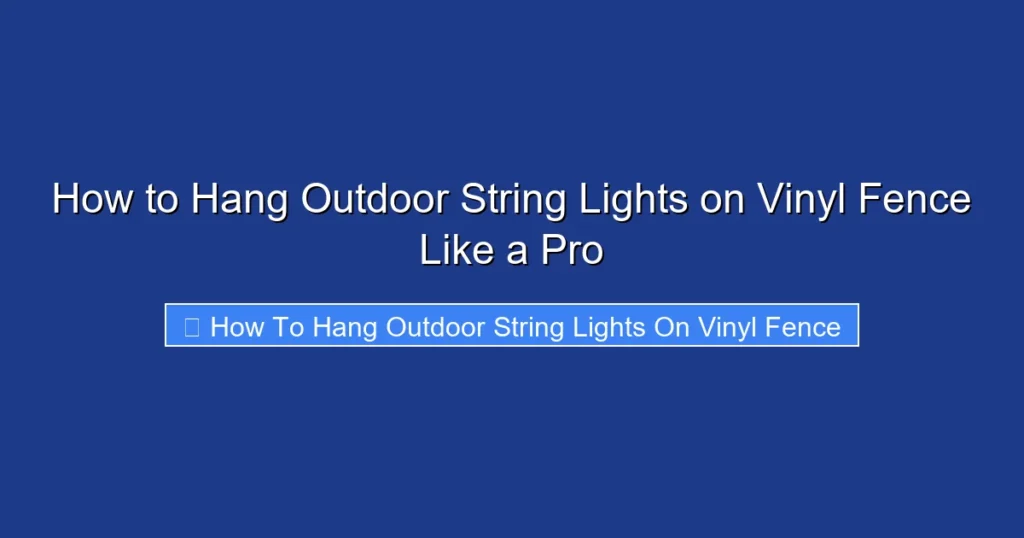 How to Hang Outdoor String Lights on Vinyl Fence Like a Pro

How To Hang Outdoor String Lights On Vinyl Fence